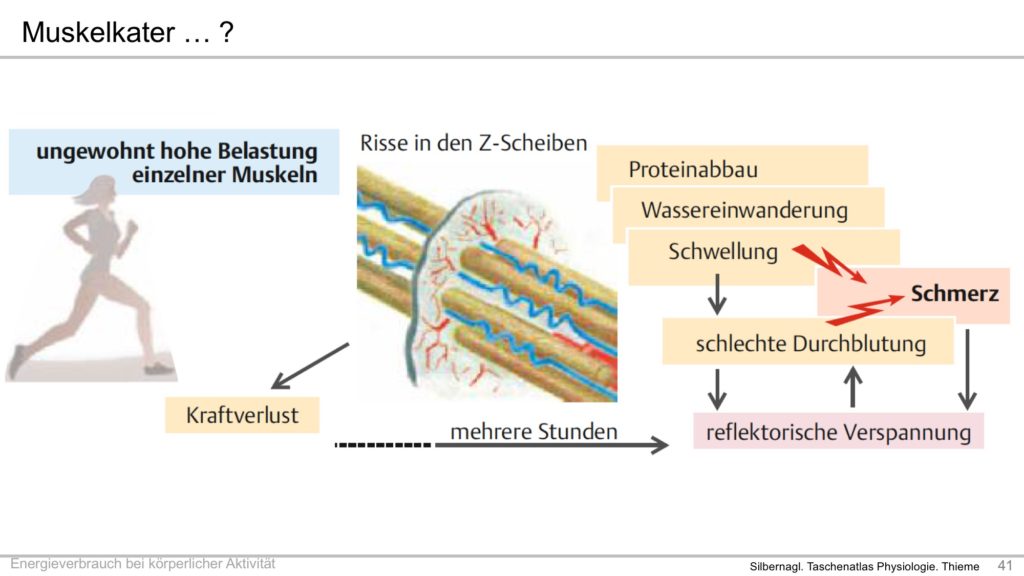 Muskelkater … ?

ungewohnt hohe Belastung einzelner Muskeln

Risse in den Z-Scheiben

Proteinabbau

Wassereinwanderung

Schwellung

Schmerz

schlechte Durchblutung

Kraftverlust

mehrere Stunden

reflektorische Verspannung

Energieverbrauch bei körperlicher Aktivität

Silbernagl. Taschenatlas Physiologie. Thieme

41